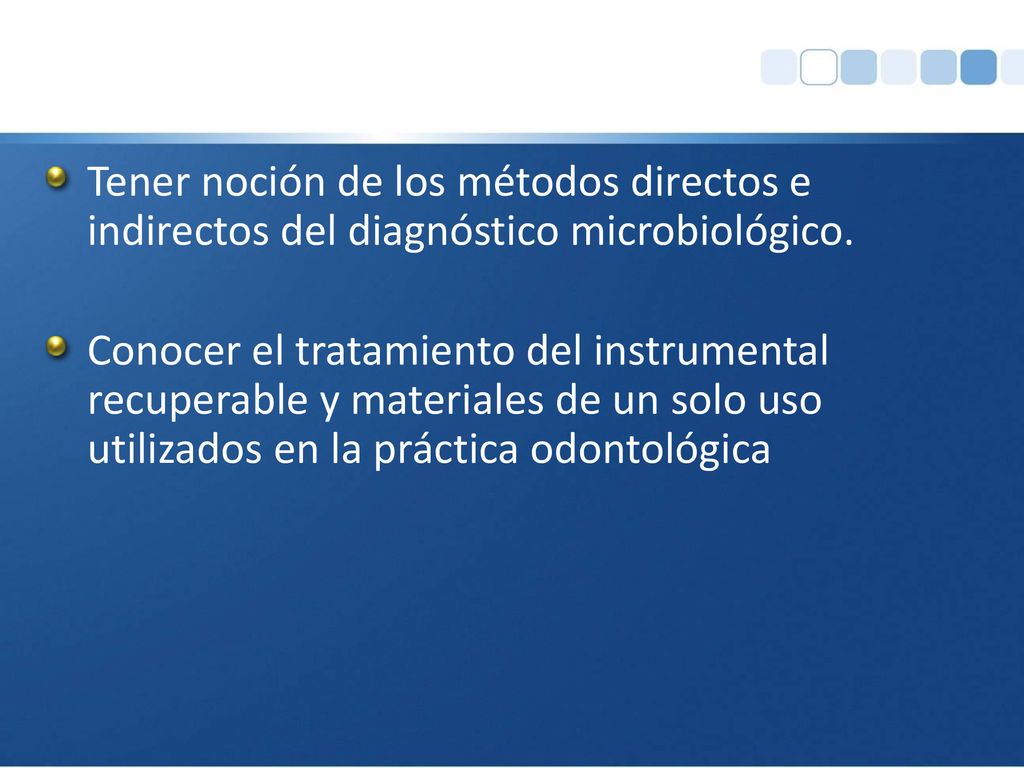 Tener noción de los métodos directos e indirectos del diagnóstico microbiológico.

Conocer el tratamiento del instrumental recuperable y materiales de un solo uso utilizados en la práctica odontológica